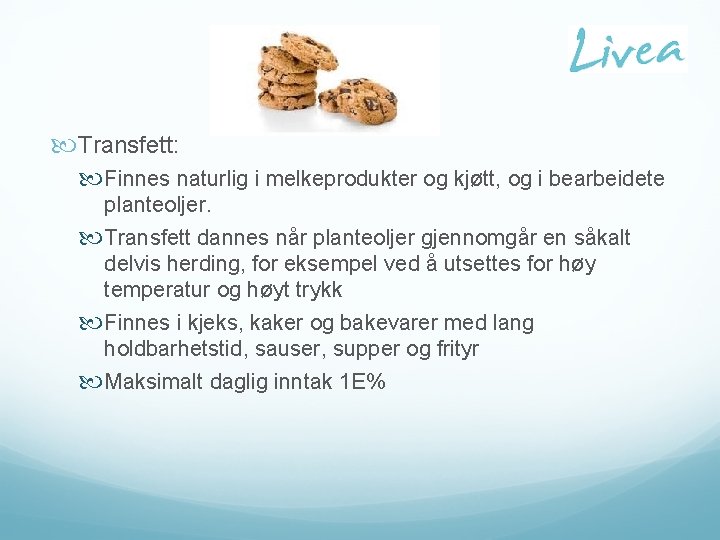 Livea

Transfett:

Finnes naturlig i melkeprodukter og kjøtt, og i bearbeidete planteoljer.

Transfett dannes når planteoljer gjennomgår en såkalt delvis herding, for eksempel ved å utsettes for høy temperatur og høyt trykk

Finnes i kjeks, kaker og bakevarer med lang holdbarhetstid, sauser, supper og frityr

Maksimalt daglig inntak 1E%